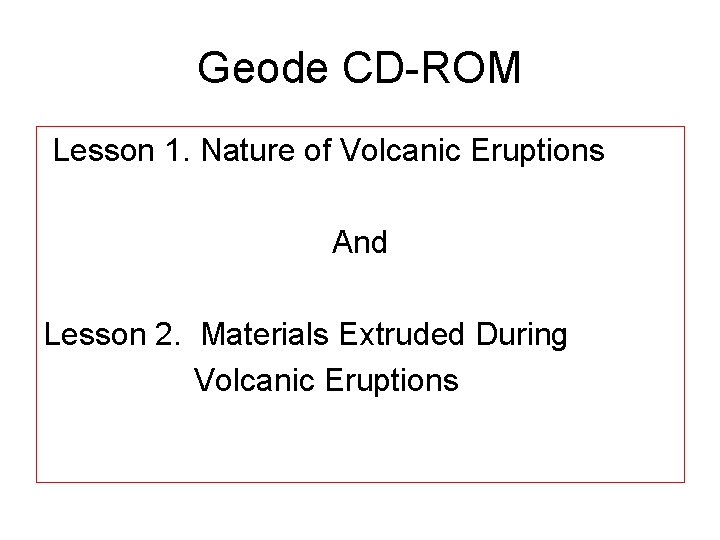 Geode CD-ROM

Lesson 1. Nature of Volcanic Eruptions

And

Lesson 2. Materials Extruded During Volcanic Eruptions